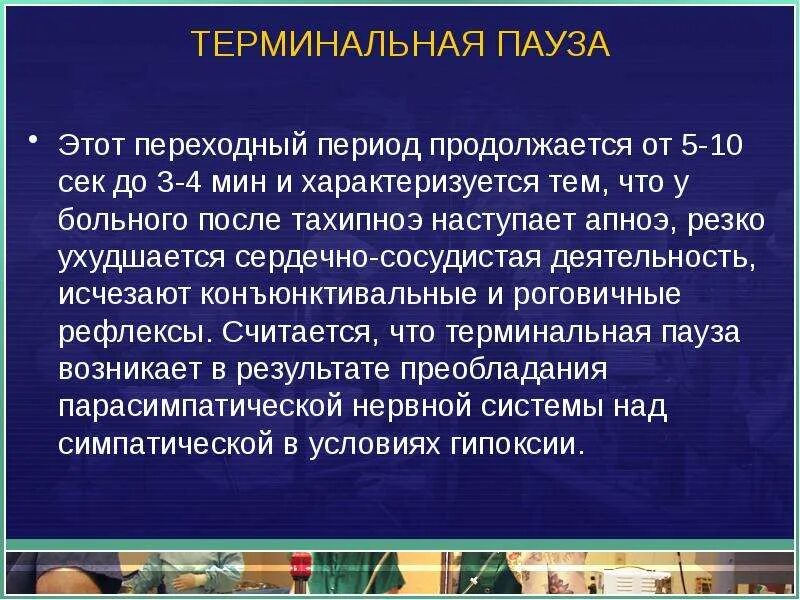 ТЕРМИНАЛЬНАЯ ПАУЗА

• Этот переходный период продолжается от 5-10 сек до 3-4 мин и характеризуется тем, что у больного после тахипноэ наступает апноэ, резко ухудшается сердечно-сосудистая деятельность, исчезают конъюнктивальные и роговичные рефлексы. Считается, что терминальная пауза возникает в результате преобладания парасимпатической нервной системы над симпатической в условиях гипоксии.